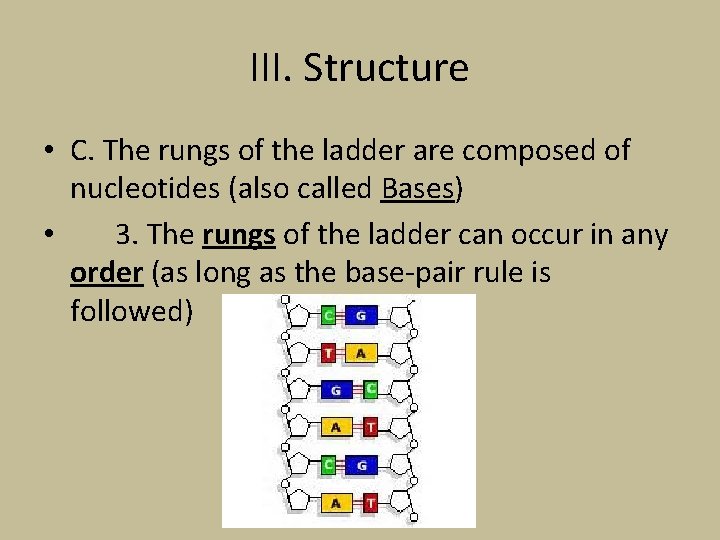 III. Structure

• C. The rungs of the ladder are composed of nucleotides (also called Bases)

• 3. The rungs of the ladder can occur in any order (as long as the base-pair rule is followed)

C G
T A
G C
A T
C G
A T